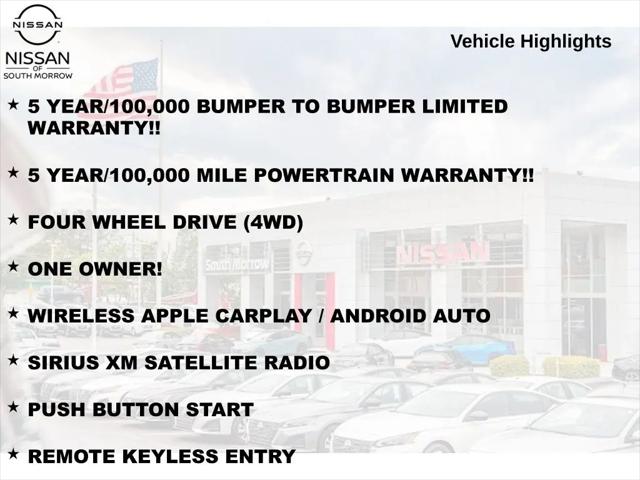 NISSAN

NISSAN
OF
SOUTH MORROW

Vehicle Highlights

★ 5 YEAR/100,000 BUMPER TO BUMPER LIMITED WARRANTY!!

★ 5 YEAR/100,000 MILE POWERTRAIN WARRANTY!!

★ FOUR WHEEL DRIVE (4WD)

★ ONE OWNER!

★ WIRELESS APPLE CARPLAY / ANDROID AUTO

★ SIRIUS XM SATELLITE RADIO

★ PUSH BUTTON START

★ REMOTE KEYLESS ENTRY

South Morrow

NISSAN